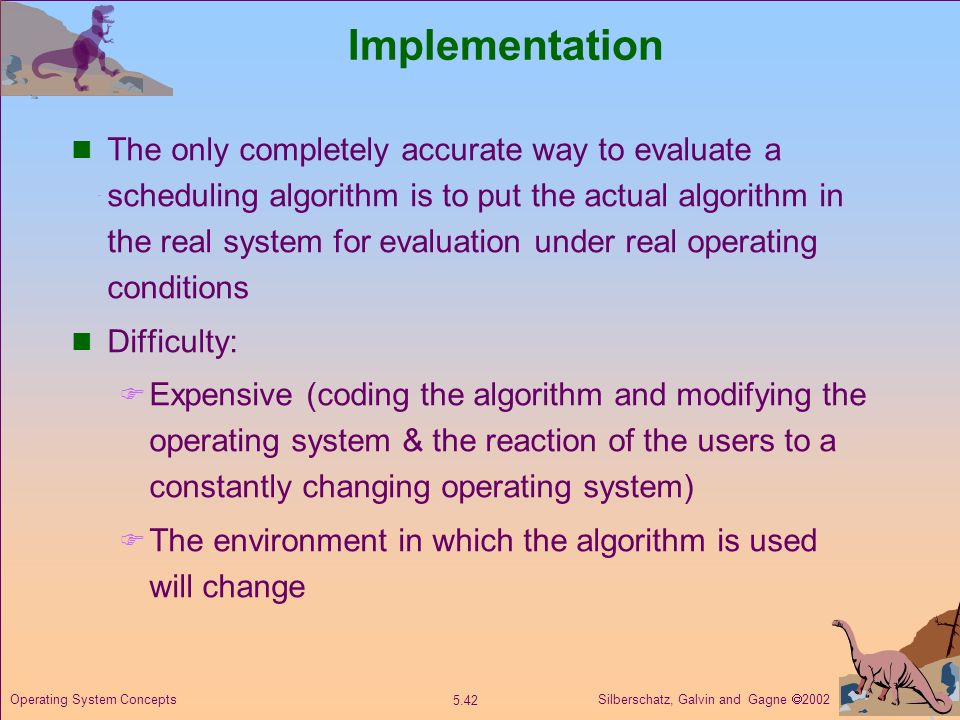 Implementation

The only completely accurate way to evaluate a scheduling algorithm is to put the actual algorithm in the real system for evaluation under real operating conditions

Difficulty:

Expensive (coding the algorithm and modifying the operating system & the reaction of the users to a constantly changing operating system)

The environment in which the algorithm is used will change

Operating System Concepts

5.42

Silberschatz, Galvin and Gagne ©2002